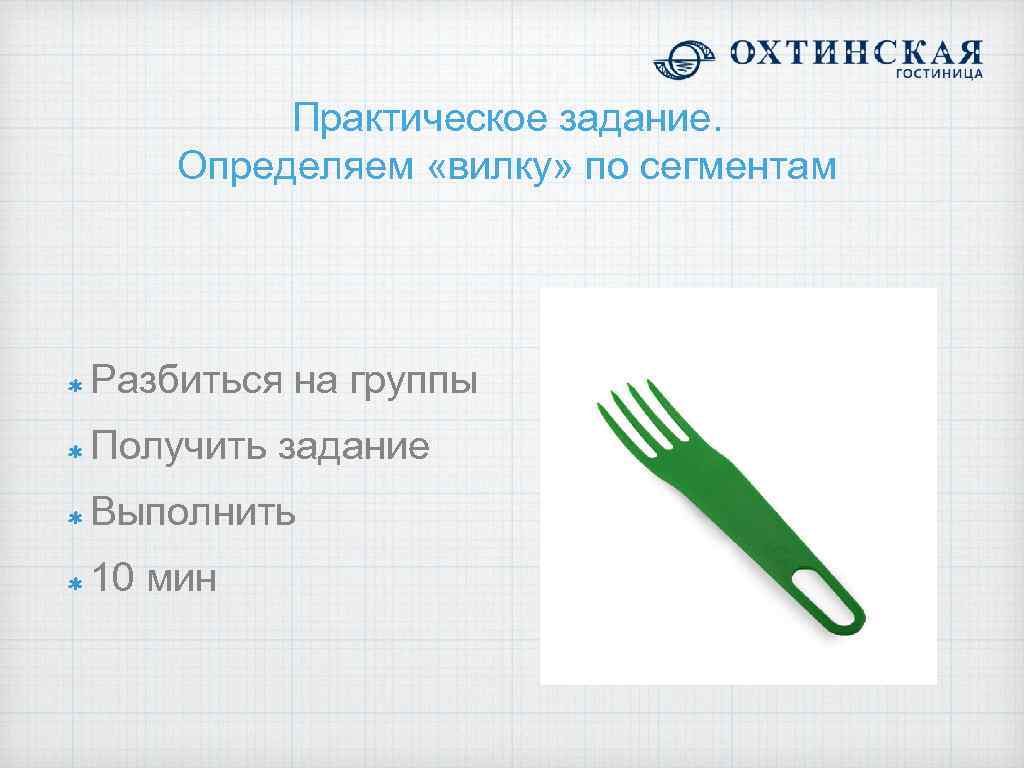 ОХТИНСКАЯ
ГОСТИНИЦА

Практическое задание.
Определяем «вилку» по сегментам

Разбиться на группы
Получить задание
Выполнить
10 мин